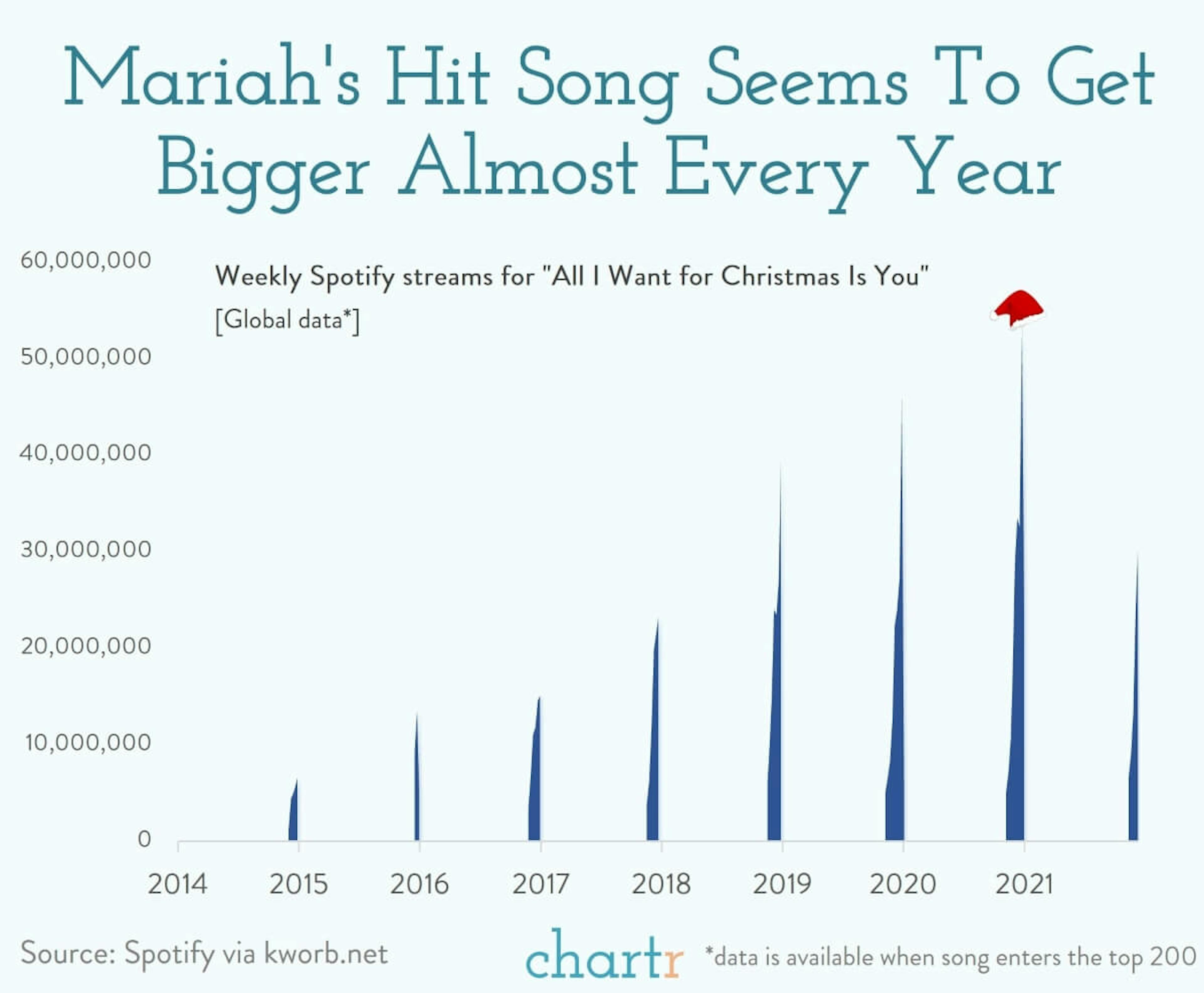 Mariah's Hit Song Seems To Get Bigger Almost Every Year

Weekly Spotify streams for "All I Want for Christmas Is You"
[Global data*]

60,000,000
50,000,000
40,000,000
30,000,000
20,000,000
10,000,000
0

2014
2015
2016
2017
2018
2019
2020
2021

Source: Spotify via kworb.net

chartr

*data is available when song enters the top 200